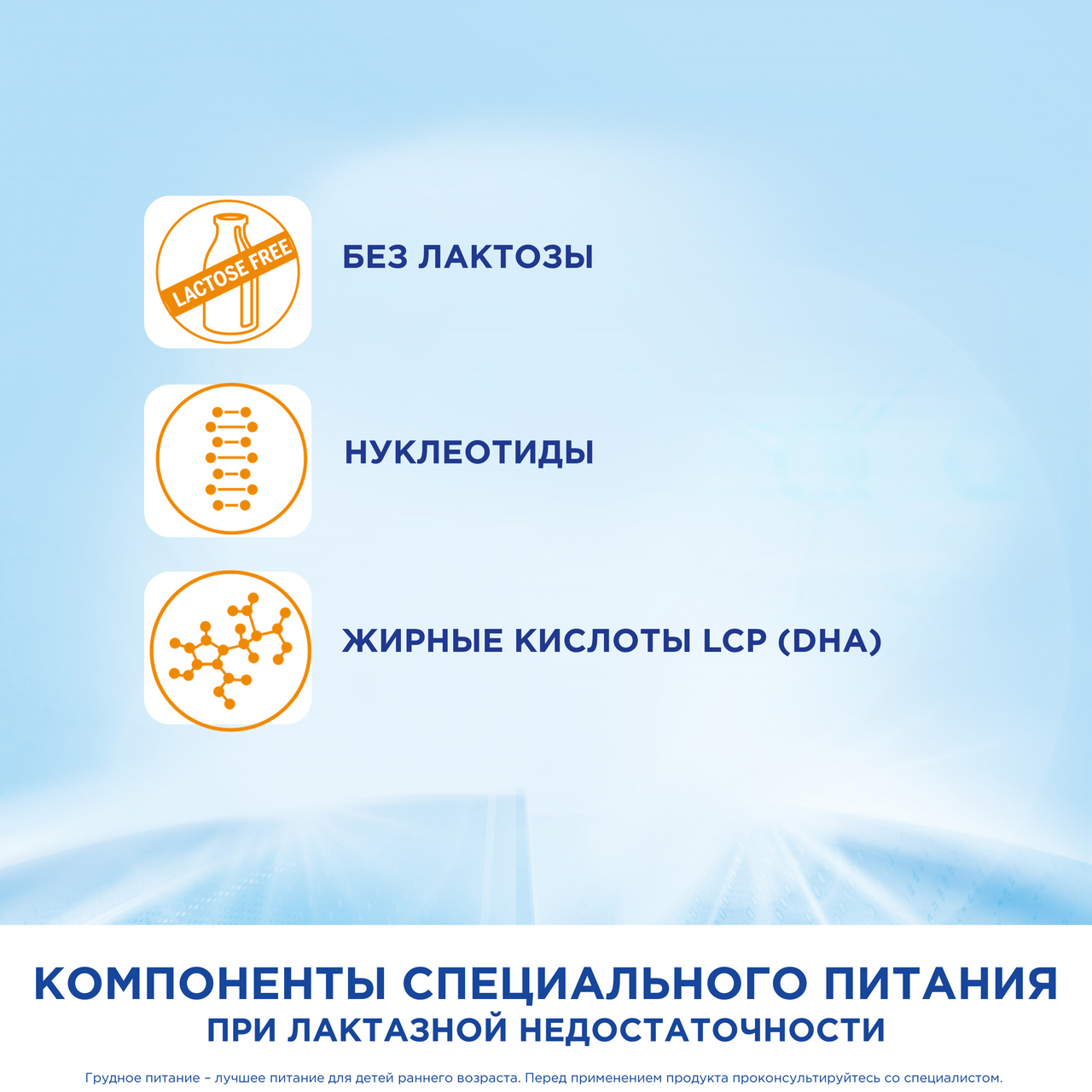 LACTOSE FREE

БЕЗ ЛАКТОЗЫ

НУКЛЕОТИДЫ

ЖИРНЫЕ КИСЛОТЫ LCP (DHA)

КОМПОНЕНТЫ СПЕЦИАЛЬНОГО ПИТАНИЯ
ПРИ ЛАКТАЗНОЙ НЕДОСТАТОЧНОСТИ

Грудное питание – лучшее питание для детей раннего возраста. Перед применением продукта проконсультируйтесь со специалистом.